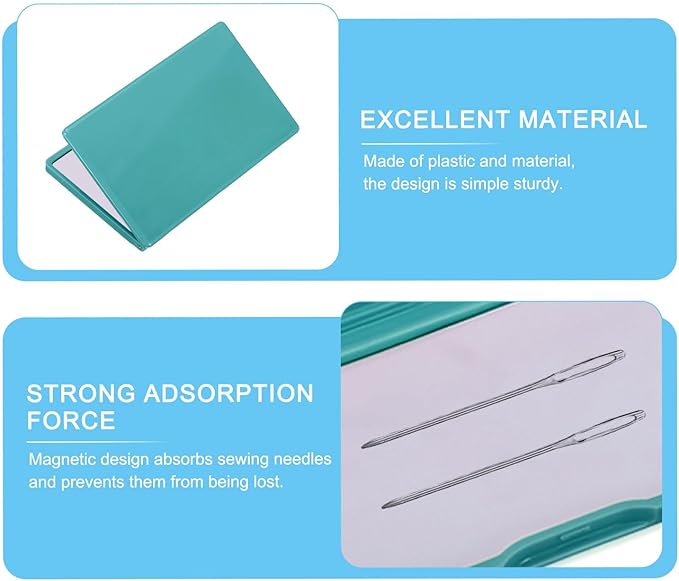 EXCELLENT MATERIAL

Made of plastic and material, the design is simple sturdy.

STRONG ADSORPTION FORCE

Magnetic design absorbs sewing needles and prevents them from being lost.